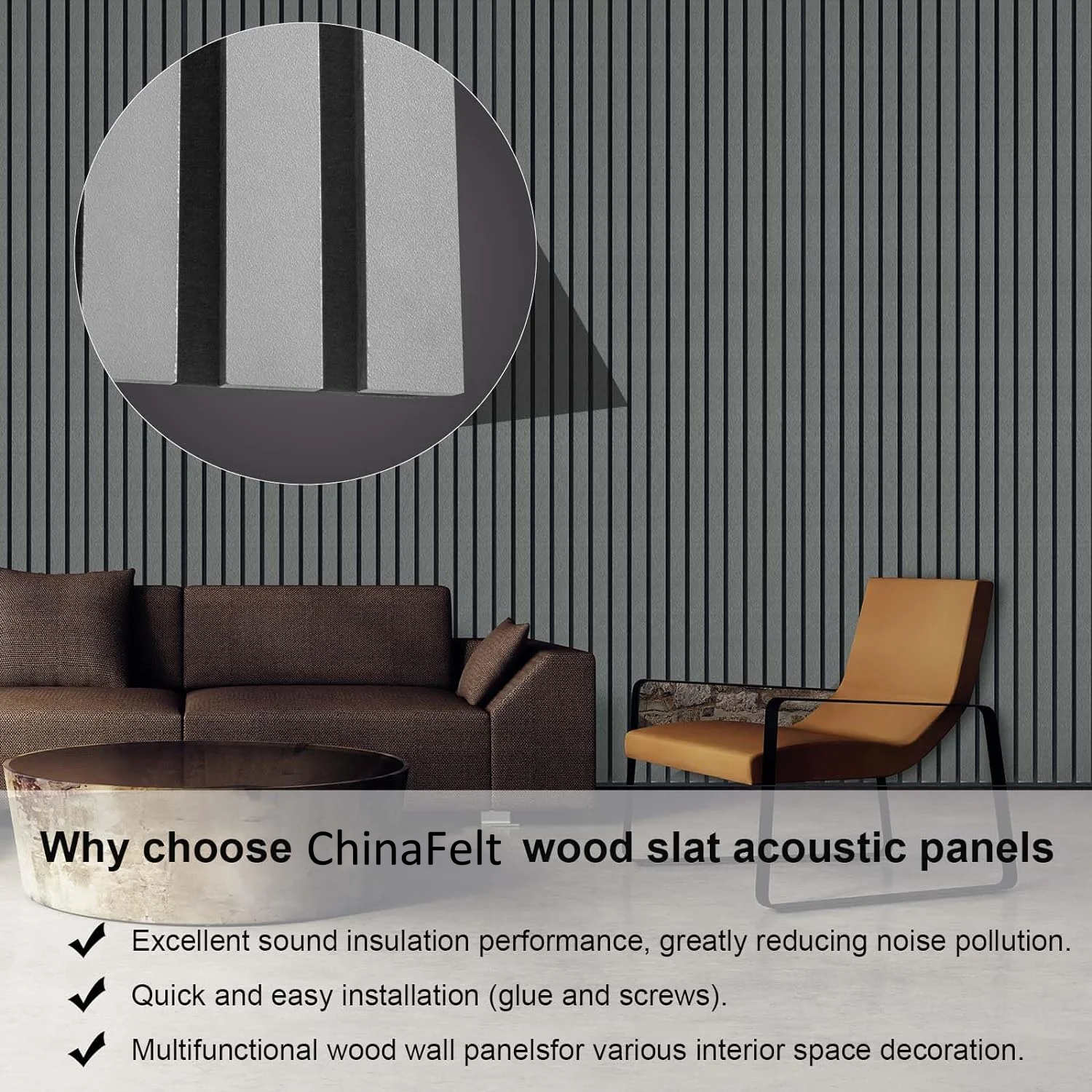 Why choose ChinaFelt wood slat acoustic panels

✔ Excellent sound insulation performance, greatly reducing noise pollution.

✔ Quick and easy installation (glue and screws).

✔ Multifunctional wood wall panelsfor various interior space decoration.